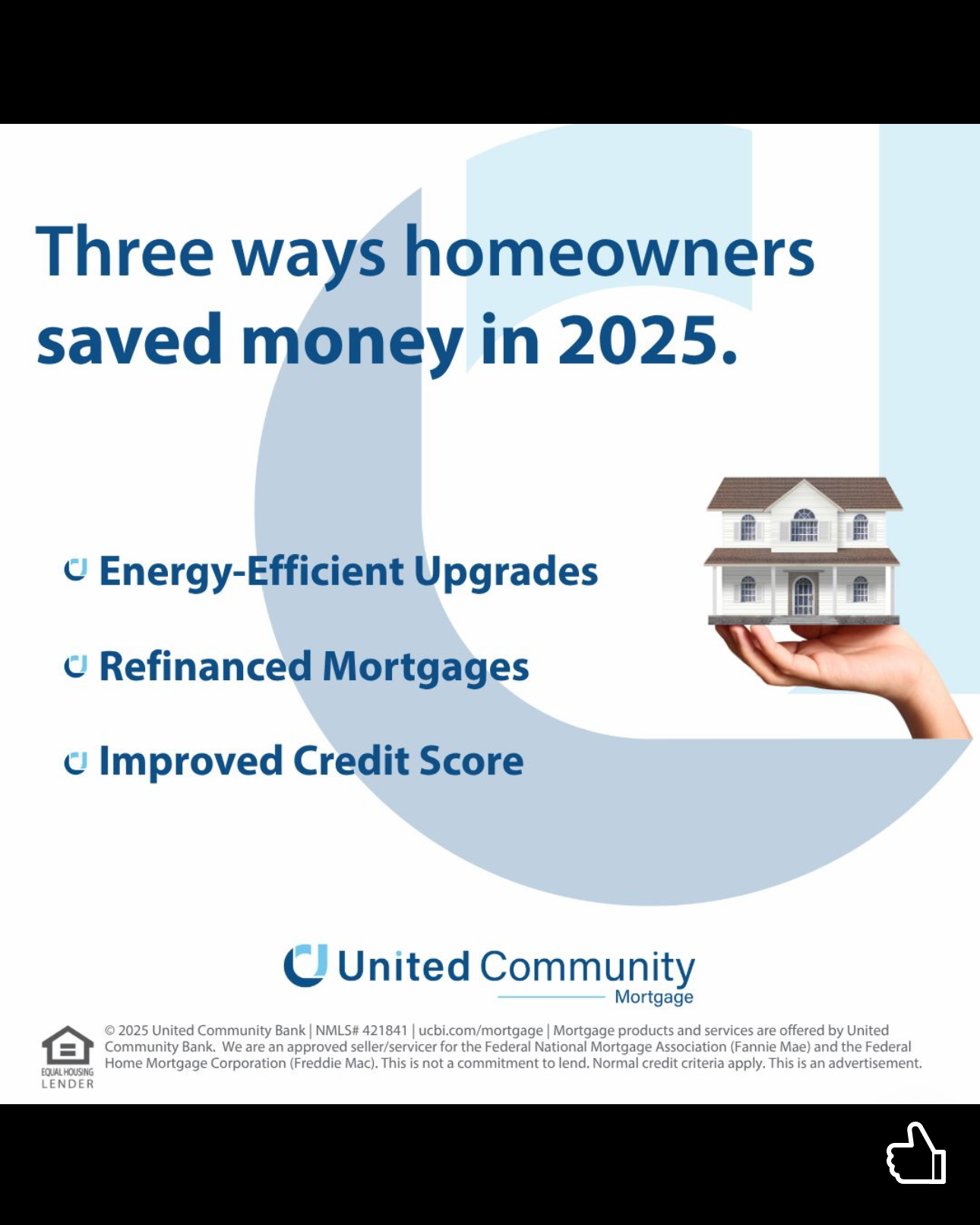 Three ways homeowners saved money in 2025.

Energy-Efficient Upgrades

Refinanced Mortgages

Improved Credit Score

United Community
Mortgage

EQUAL HOUSING LENDER

© 2025 United Community Bank | NMLS# 421841 | ucbi.com/mortgage | Mortgage products and services are offered by United Community Bank. We are an approved seller/servicer for the Federal National Mortgage Association (Fannie Mae) and the Federal Home Mortgage Corporation (Freddie Mac). This is not a commitment to lend. Normal credit criteria apply. This is an advertisement.